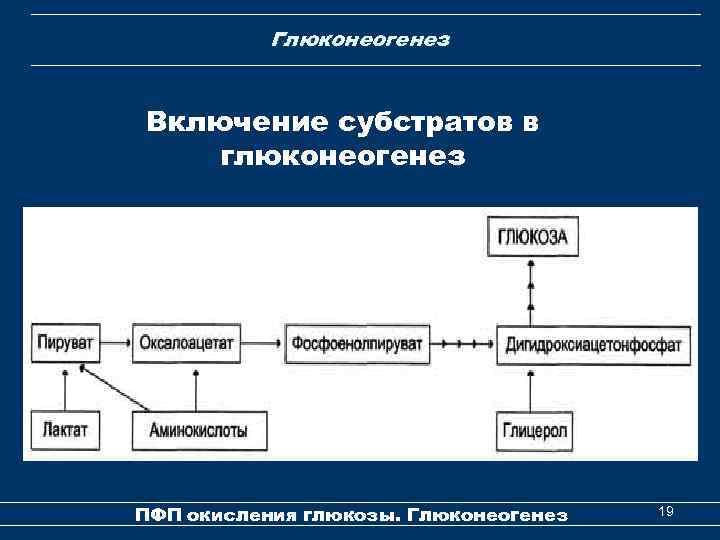 Глюконеогенез

Включение субстратов в глюконеогенез

ГЛЮКОЗА

Пируват

Оксалоацетат

Фосфоенолпируват

Дигидроксиацетонфосфат

Лактат

Аминокислоты

Глицерол

ПФП окисления глюкозы. Глюконеогенез

19